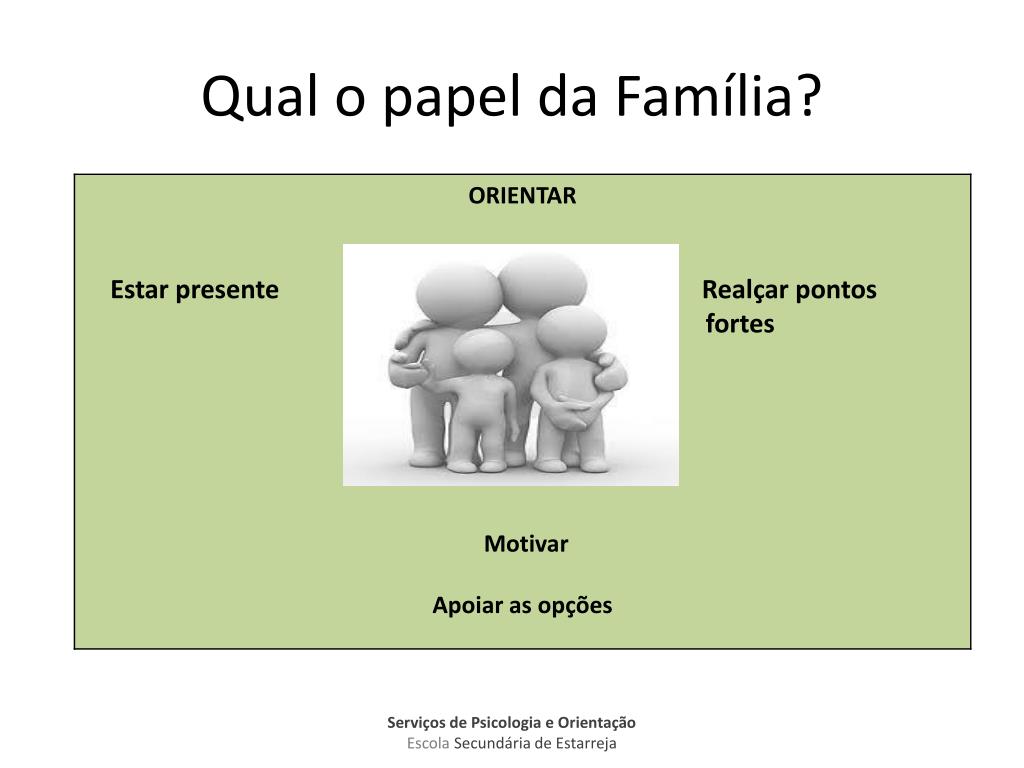 Qual o papel da Família?

ORIENTAR

Estar presente

Realçar pontos fortes

Motivar

Apoiar as opções

Serviços de Psicologia e Orientação
Escola Secundária de Estarreja